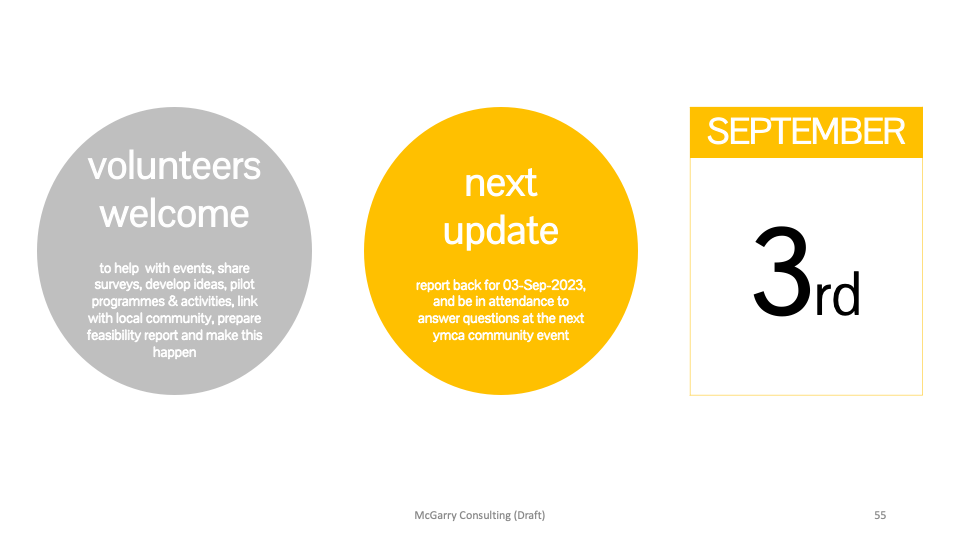 volunteers welcome

to help with events, share surveys, develop ideas, pilot programmes & activities, link with local community, prepare feasibility report and make this happen

next update

report back for 03-Sep-2023, and be in attendance to answer questions at the next ymca community event

SEPTEMBER

3rd

McGarry Consulting (Draft)

55